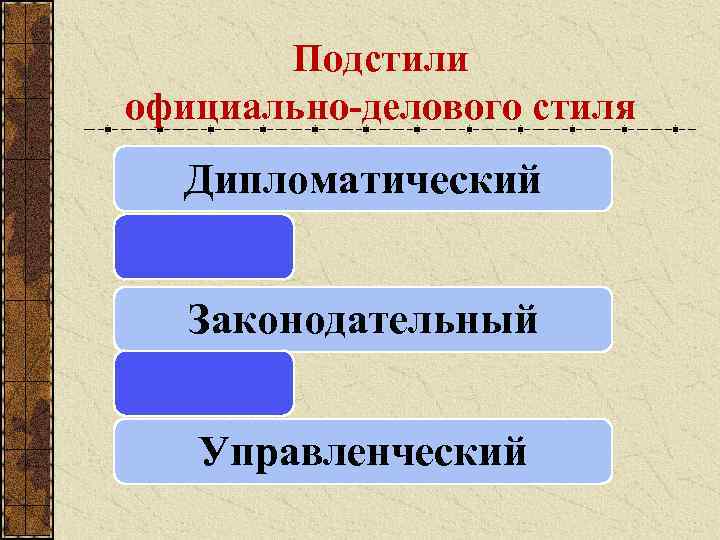 Подстили официально-делового стиля

Дипломатический

Законодательный

Управленческий